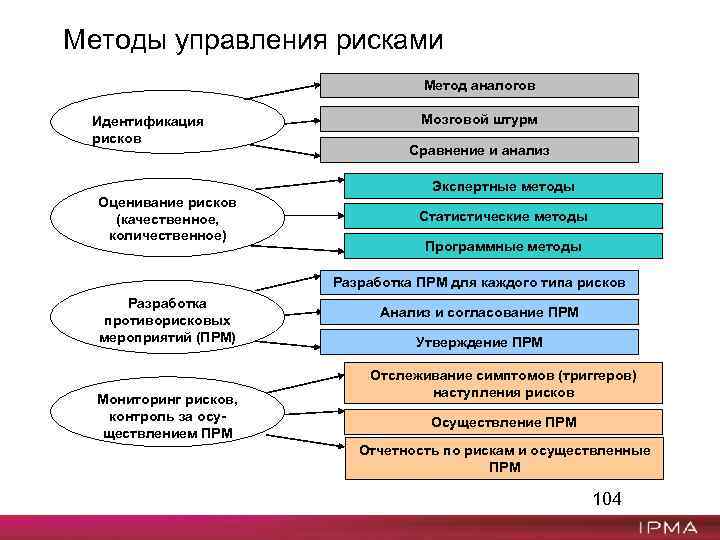 Методы управления рисками

Идентификация рисков

Метод аналогов

Мозговой штурм

Сравнение и анализ

Оценивание рисков (качественное, количественное)

Экспертные методы

Статистические методы

Программные методы

Разработка противорисковых мероприятий (ПРМ)

Разработка ПРМ для каждого типа рисков

Анализ и согласование ПРМ

Утверждение ПРМ

Мониторинг рисков, контроль за осуществлением ПРМ

Отслеживание симптомов (триггеров) наступления рисков

Осуществление ПРМ

Отчетность по рискам и осуществленные ПРМ

104

IPMA